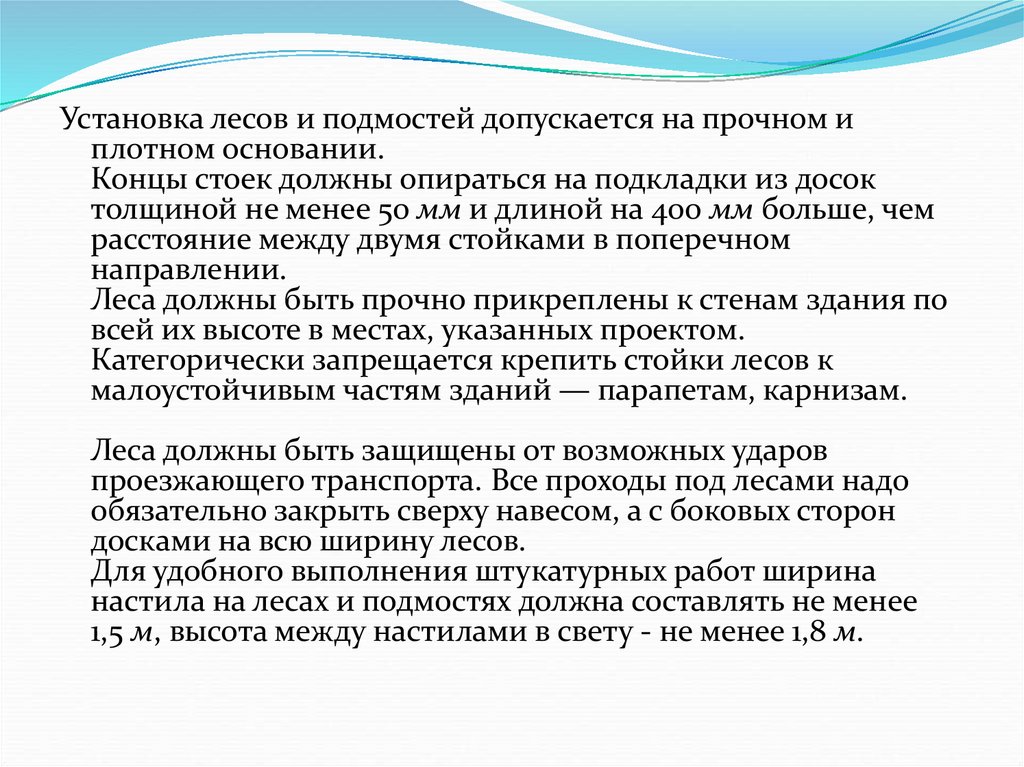 Установка лесов и подмостей допускается на прочном и плотном основании.
Концы стоек должны опираться на подкладки из досок толщиной не менее 50 мм и длиной на 400 мм больше, чем расстояние между двумя стойками в поперечном направлении.
Леса должны быть прочно прикреплены к стенам здания по всей их высоте в местах, указанных проектом.
Категорически запрещается крепить стойки лесов к малоустойчивым частям зданий — парапетам, карнизам.

Леса должны быть защищены от возможных ударов проезжающего транспорта. Все проходы под лесами надо обязательно закрыть сверху навесом, а с боковых сторон досками на всю ширину лесов.
Для удобного выполнения штукатурных работ ширина настила на лесах и подмостях должна составлять не менее 1,5 м, высота между настилами в свету - не менее 1,8 м.